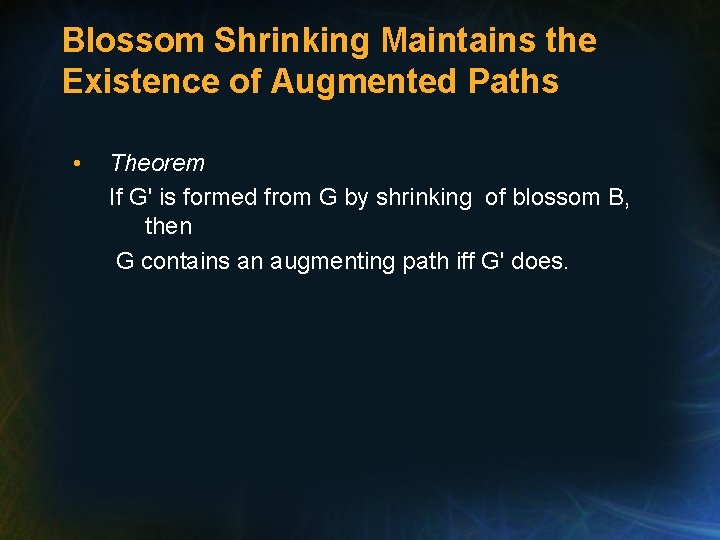 Blossom Shrinking Maintains the Existence of Augmented Paths

• Theorem
If G' is formed from G by shrinking of blossom B, then
G contains an augmenting path iff G' does.